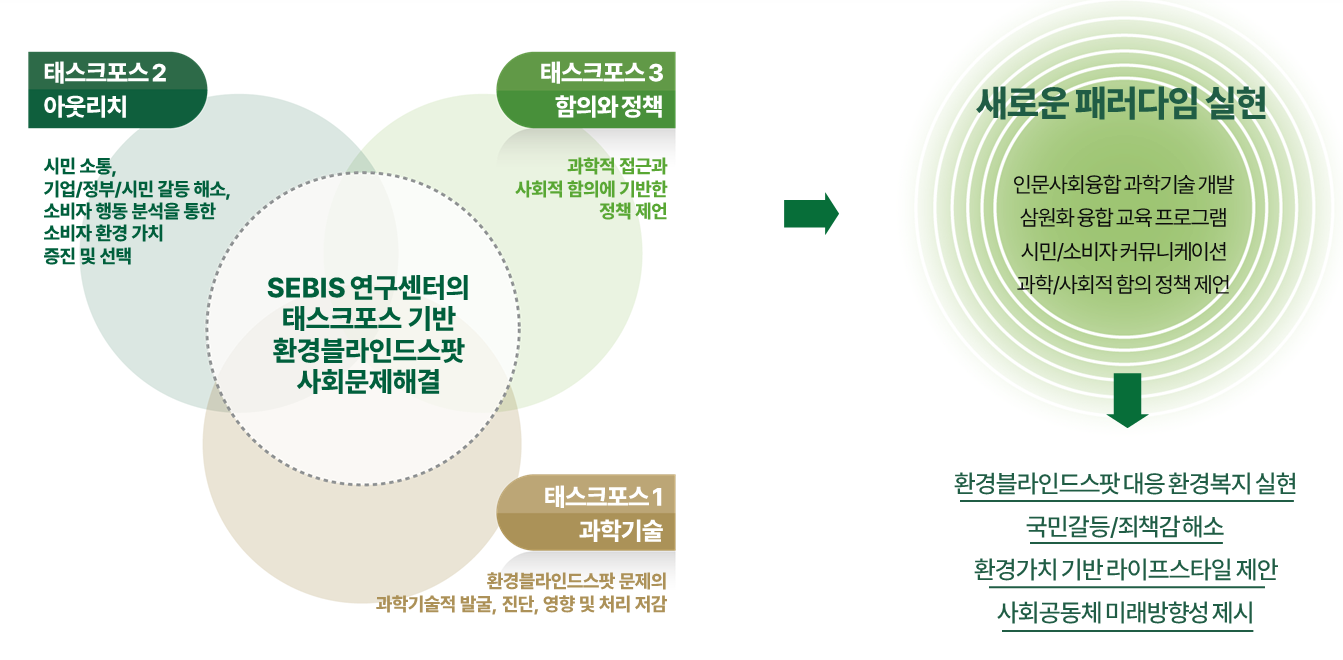 태스크포스 2
아웃리치

시민 소통,
기업/정부/시민 갈등 해소,
소비자 행동 분석을 통한
소비자 환경 가치
증진 및 선택

태스크포스 3
함의와 정책

과학적 접근과
사회적 함의에 기반한
정책 제언

SEBIS 연구센터의
태스크포스 기반
환경블라인드스팟
사회문제해결

태스크포스 1
과학기술

환경블라인드스팟 문제의
과학기술적 발굴, 진단, 영향 및 처리 저감

새로운 패러다임 실현

인문사회융합 과학기술 개발
삼원화 융합 교육 프로그램
시민/소비자 커뮤니케이션
과학/사회적 함의 정책 제언

환경블라인드스팟 대응 환경복지 실현
국민갈등/죄책감 해소
환경가치 기반 라이프스타일 제안
사회공동체 미래방향성 제시